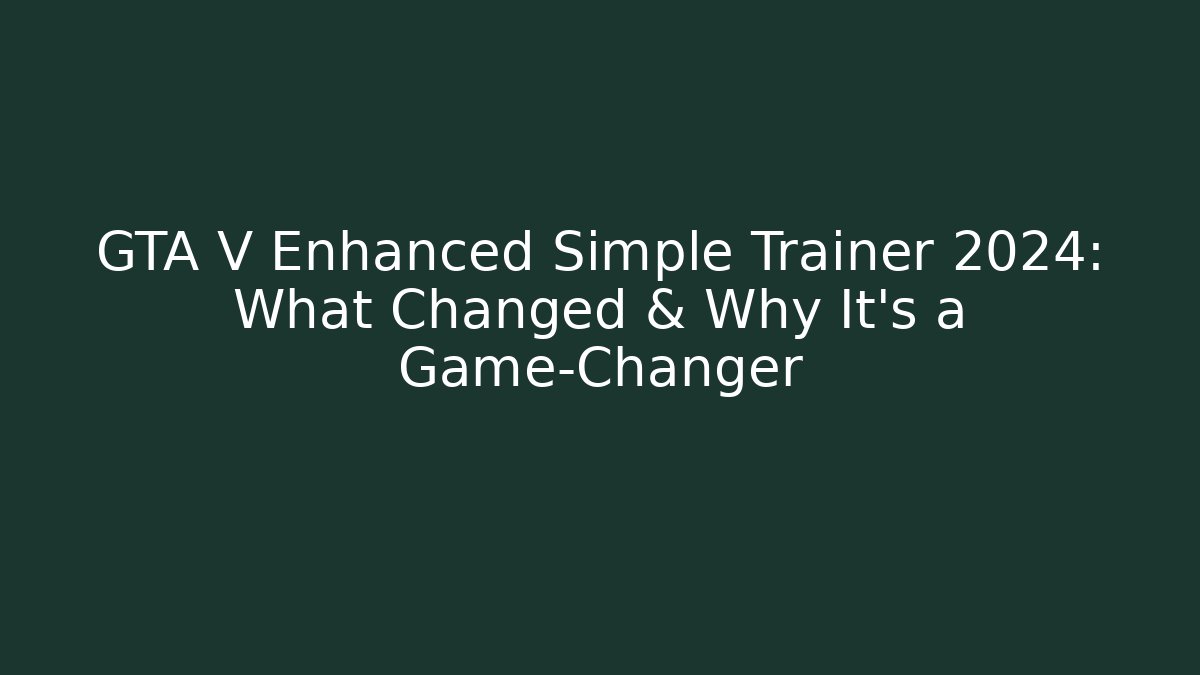 GTA V Enhanced Simple Trainer 2024: What Changed & Why It's a Game-Changer